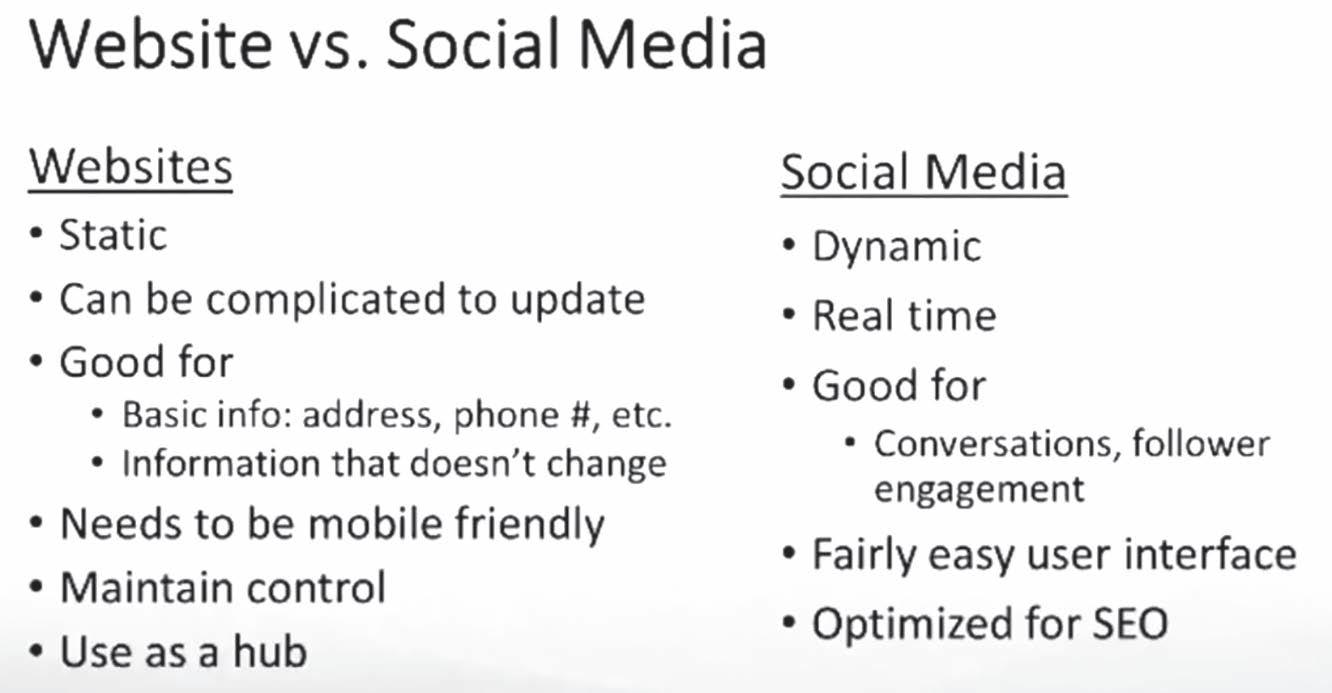 Website vs. Social Media

Websites
• Static
• Can be complicated to update
• Good for
  • Basic info: address, phone #, etc.
  • Information that doesn't change
• Needs to be mobile friendly
• Maintain control
• Use as a hub

Social Media
• Dynamic
• Real time
• Good for
  • Conversations, follower engagement
• Fairly easy user interface
• Optimized for SEO